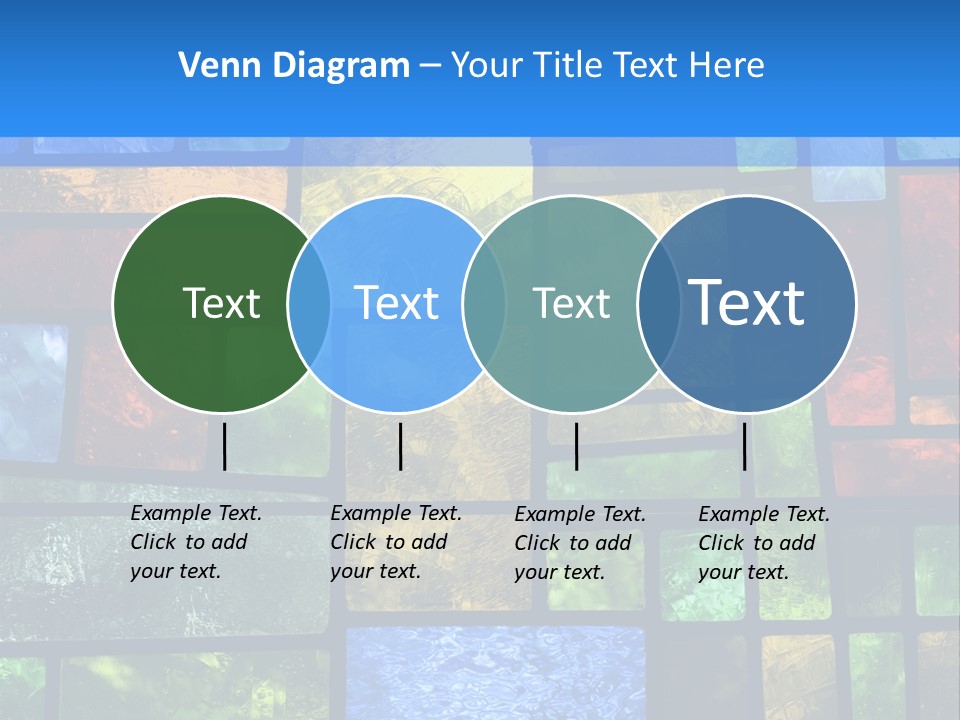 Venn Diagram – Your Title Text Here

Text

Text

Text

Text

Example Text. Click to add your text.

Example Text. Click to add your text.

Example Text. Click to add your text.

Example Text. Click to add your text.